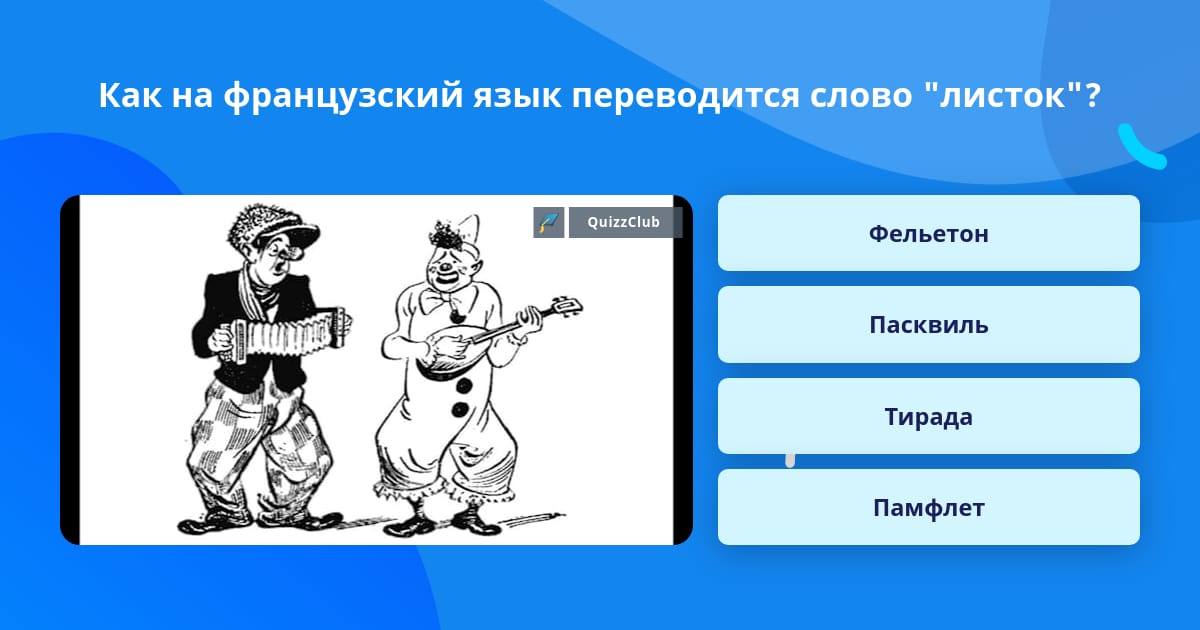 Как на французский язык переводится слово "листок"?

QuizzClub

Фельетон

Пасквиль

Тирада

Памфлет